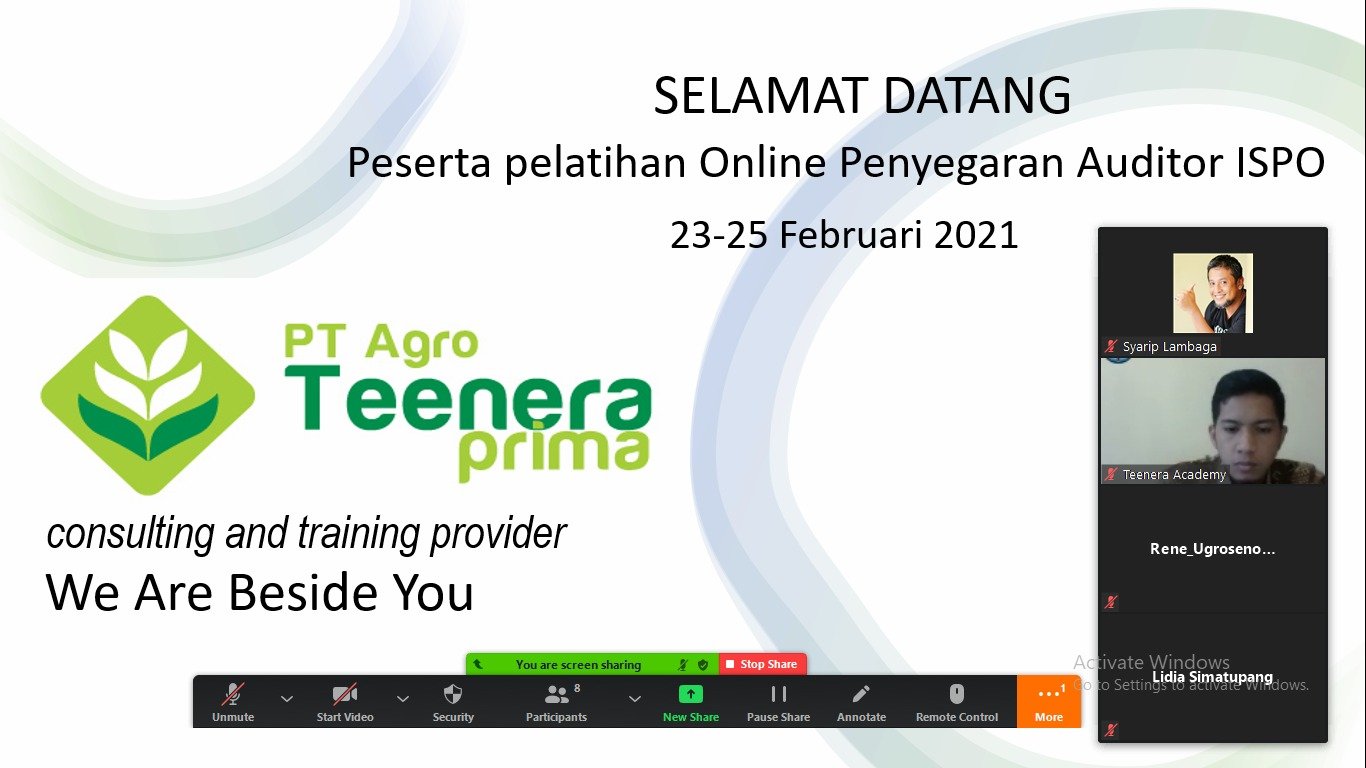 SELAMAT DATANG
Peserta pelatihan Online Penyegaran Auditor ISPO
23-25 Februari 2021

PT Agro
Teenera
prima

consulting and training provider
We Are Beside You

Syarip Lambaga
Teenera Academy
Rene_Ugroseno...
Lidia Simatupang

Activate Windows
Go to Settings to activate Windows.

You are screen sharing
Stop Share

Unmute
Start Video
Security
8
Participants
New Share
Pause Share
Annotate
Remote Control
1
More